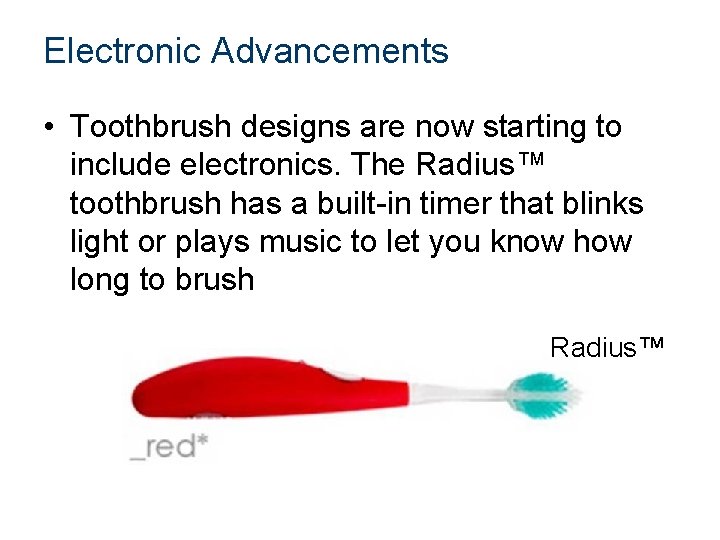 Electronic Advancements

• Toothbrush designs are now starting to include electronics. The Radius™ toothbrush has a built-in timer that blinks light or plays music to let you know how long to brush

Radius™

_red*